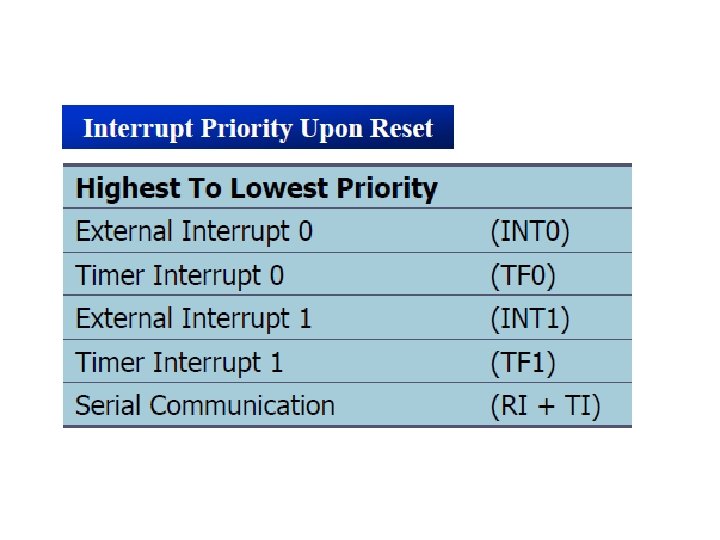 Interrupt Priority Upon Reset

| Highest To Lowest Priority | |
|---|---|
| External Interrupt 0 | (INT0) |
| Timer Interrupt 0 | (TF0) |
| External Interrupt 1 | (INT1) |
| Timer Interrupt 1 | (TF1) |
| Serial Communication | (RI + TI) |